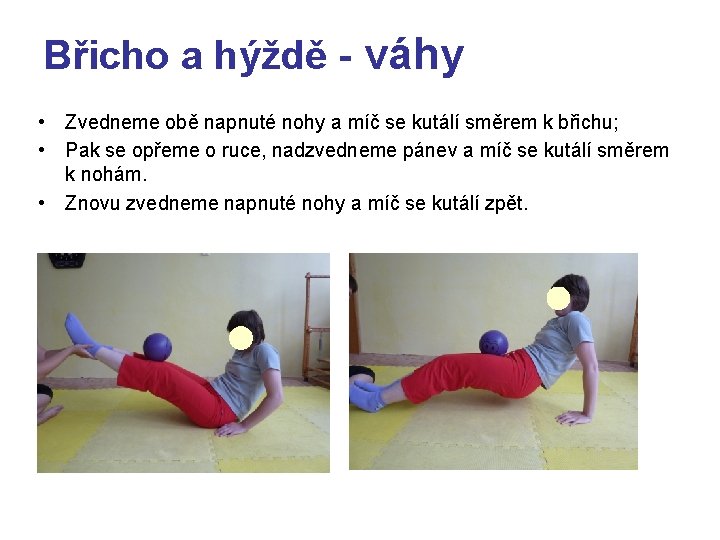 Břicho a hýždě - váhy

• Zvedneme obě napnuté nohy a míč se kutálí směrem k břichu;
• Pak se opřeme o ruce, nadzvedneme pánev a míč se kutálí směrem k nohám.
• Znovu zvedneme napnuté nohy a míč se kutálí zpět.